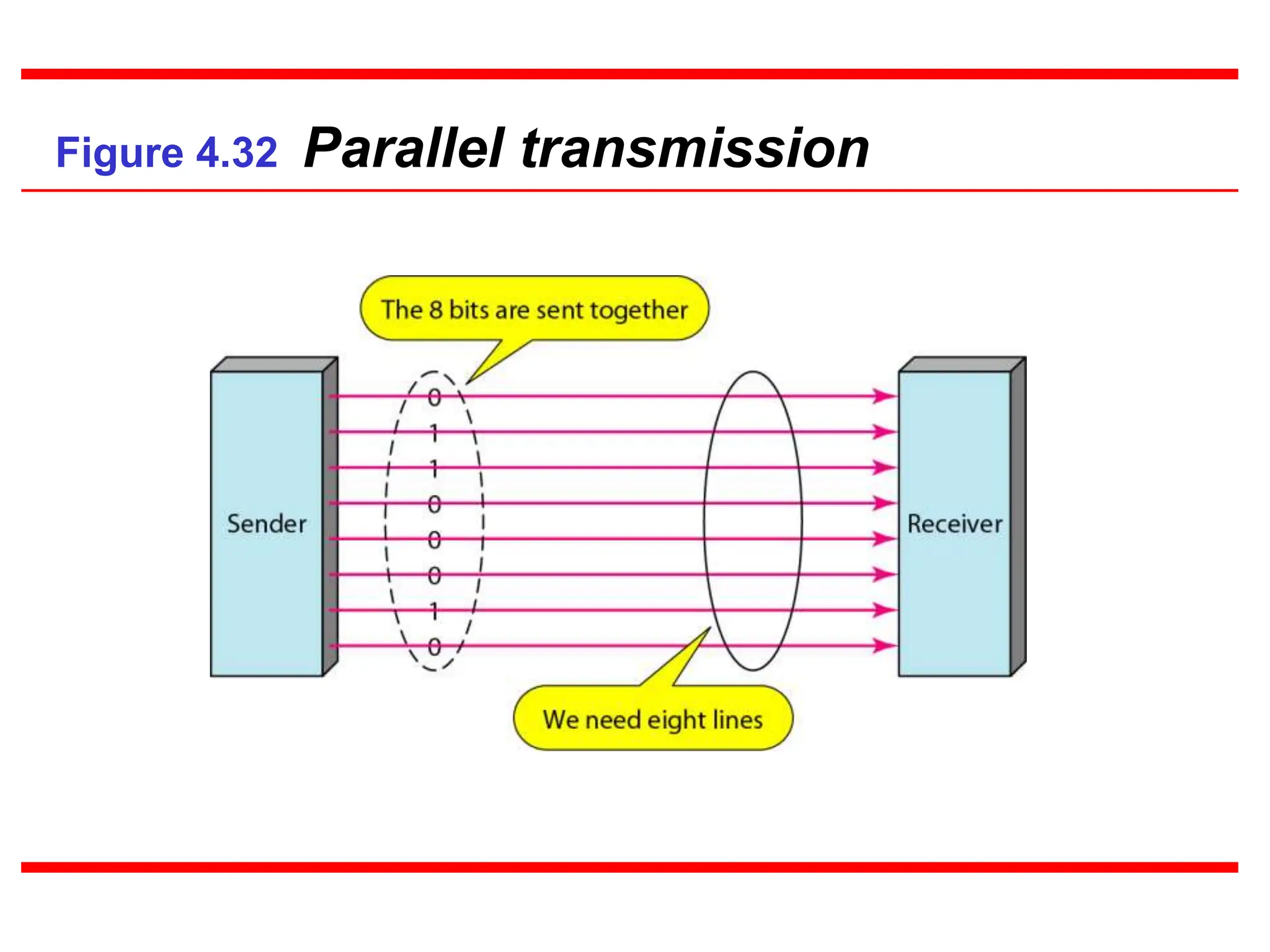 Figure 4.32 Parallel transmission

The 8 bits are sent together

Sender

0
1
1
0
0
0
1
0

Receiver

We need eight lines